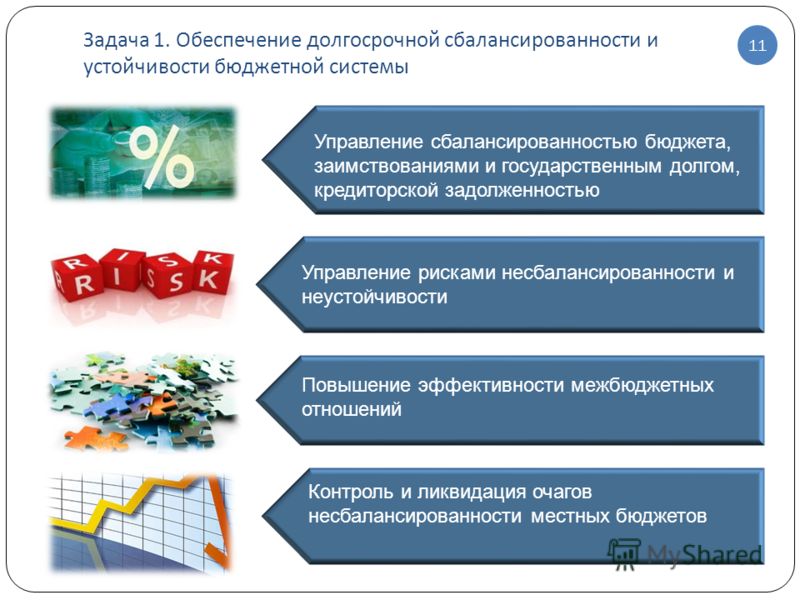 Задача 1. Обеспечение долгосрочной сбалансированности и устойчивости бюджетной системы

11

%

Управление сбалансированностью бюджета, заимствованиями и государственным долгом, кредиторской задолженностью

RISK

Управление рисками несбалансированности и неустойчивости

Повышение эффективности межбюджетных отношений

Контроль и ликвидация очагов несбалансированности местных бюджетов

MyShared